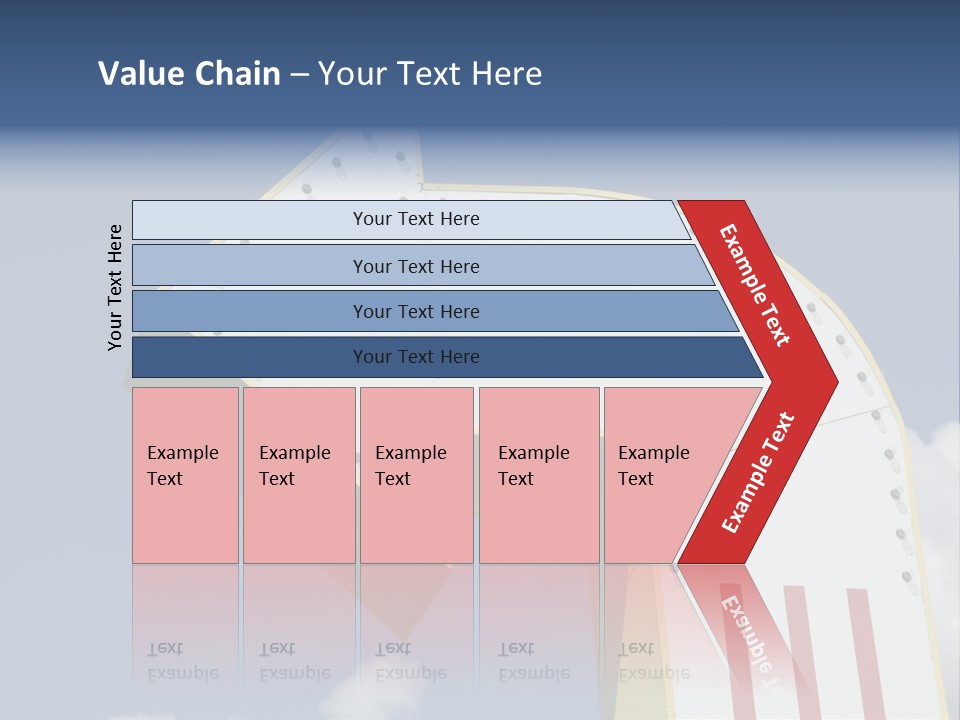 Value Chain – Your Text Here

Your Text Here

Your Text Here

Your Text Here

Your Text Here

Your Text Here

Example Text

Example Text

Example Text

Example Text

Example Text

Example Text

Example Text